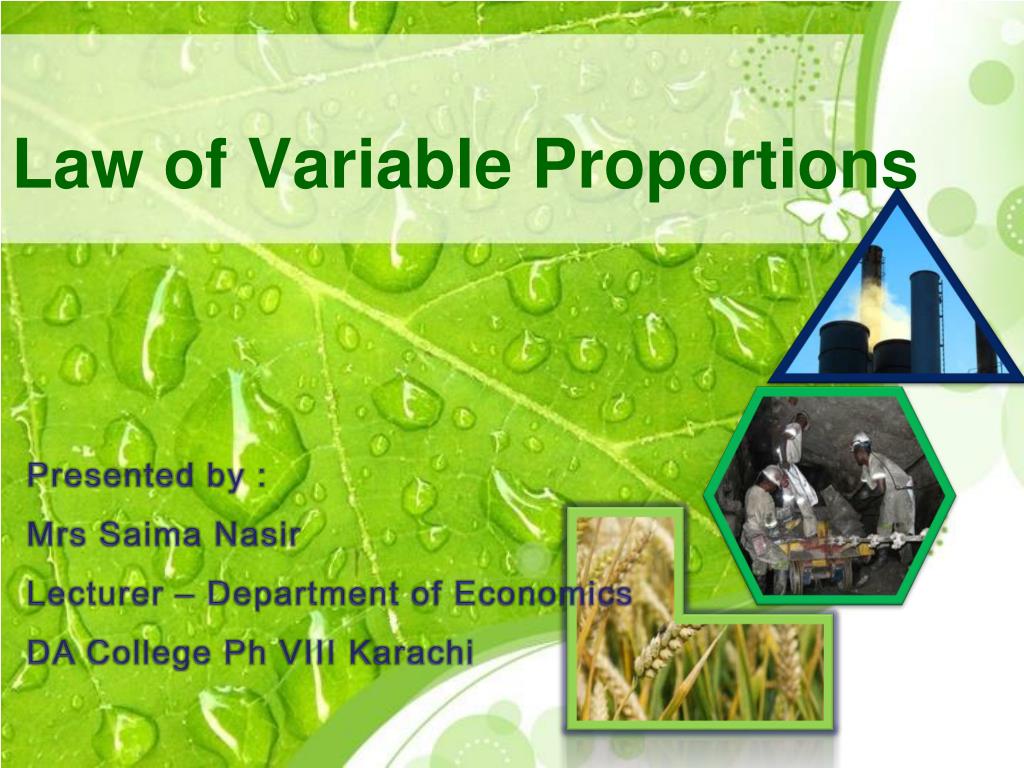 Law of Variable Proportions

Presented by :

Mrs Saima Nasir

Lecturer – Department of Economics

DA College Ph VIII Karachi